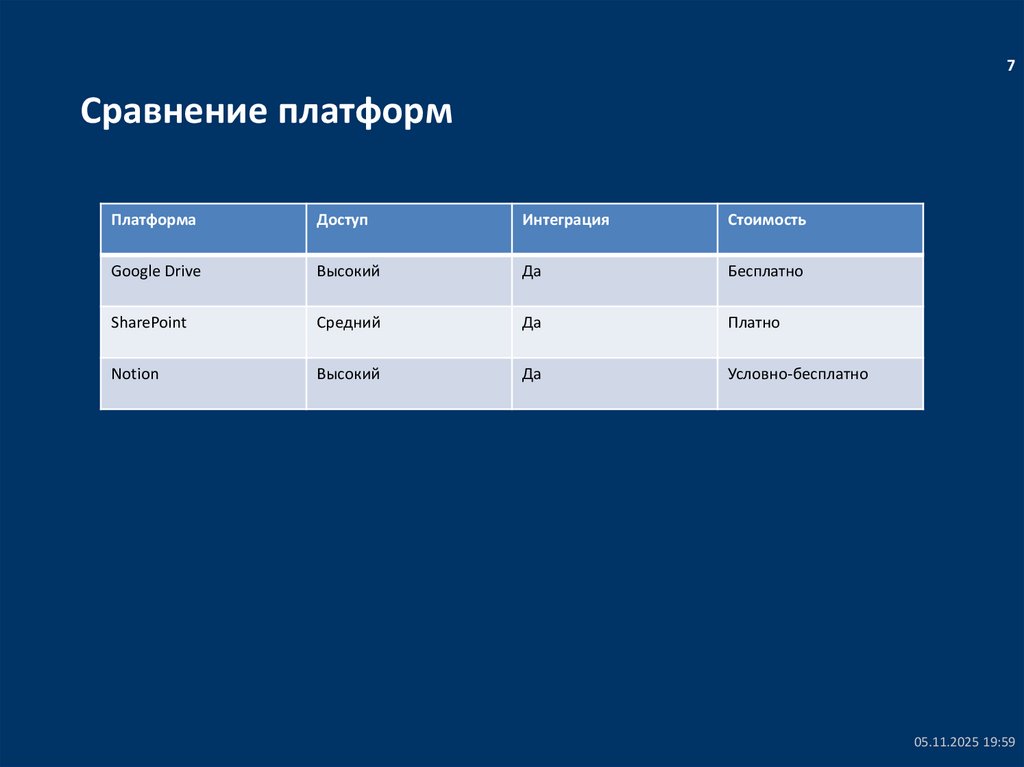 7

Сравнение платформ

| Платформа | Доступ | Интеграция | Стоимость |
|---|---|---|---|
| Google Drive | Высокий | Да | Бесплатно |
| SharePoint | Средний | Да | Платно |
| Notion | Высокий | Да | Условно-бесплатно |

05.11.2025 19:59